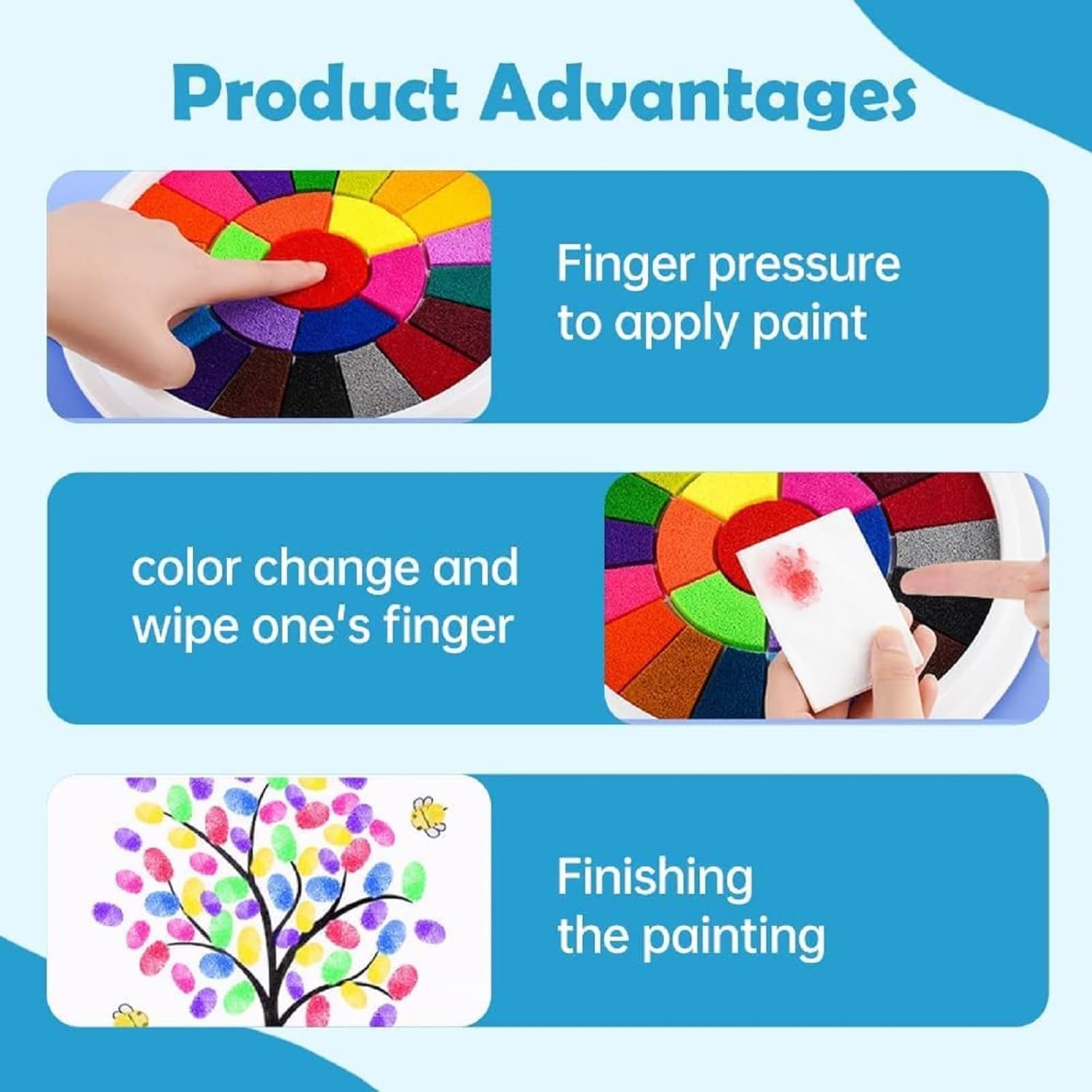 Product Advantages

Finger pressure to apply paint

color change and wipe one's finger

Finishing the painting